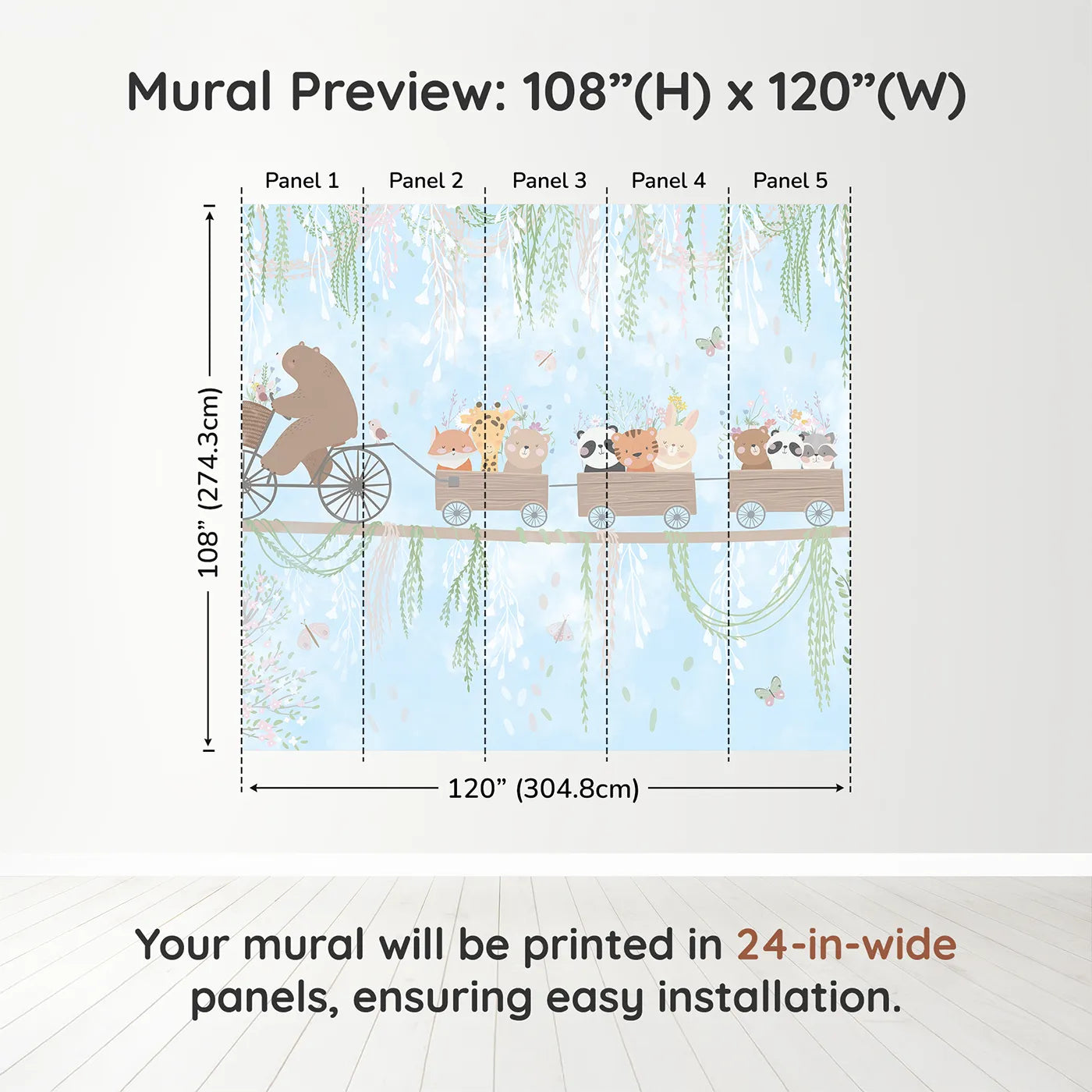 Mural Preview: 108”(H) x 120”(W)

Panel 1
Panel 2
Panel 3
Panel 4
Panel 5

108” (274.3cm)

120” (304.8cm)

Your mural will be printed in 24-in-wide panels, ensuring easy installation.